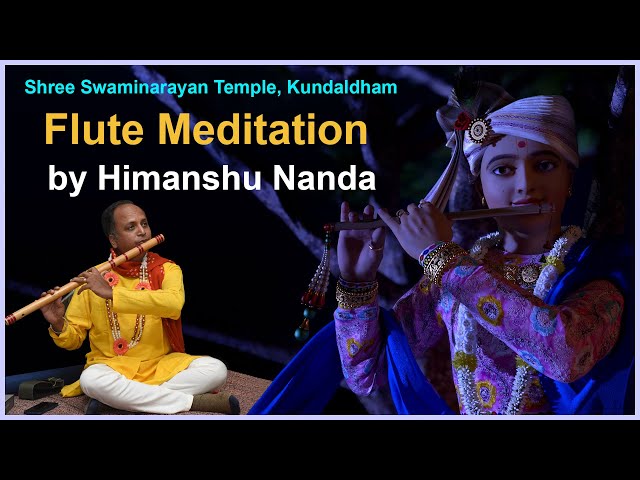 Shree Swaminarayan Temple, Kundaldham

Flute Meditation

by Himanshu Nanda